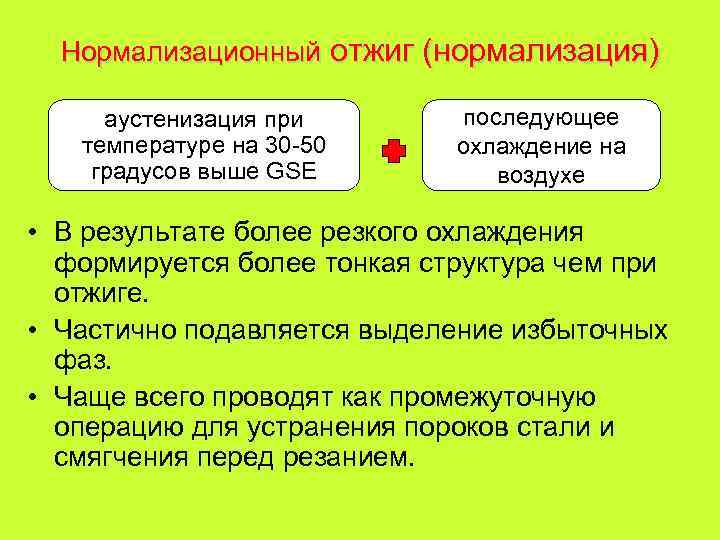 Нормализационный отжиг (нормализация)

аустенизация при температуре на 30-50 градусов выше GSE

последующее охлаждение на воздухе

• В результате более резкого охлаждения формируется более тонкая структура чем при отжиге.

• Частично подавляется выделение избыточных фаз.

• Чаще всего проводят как промежуточную операцию для устранения пороков стали и смягчения перед резанием.